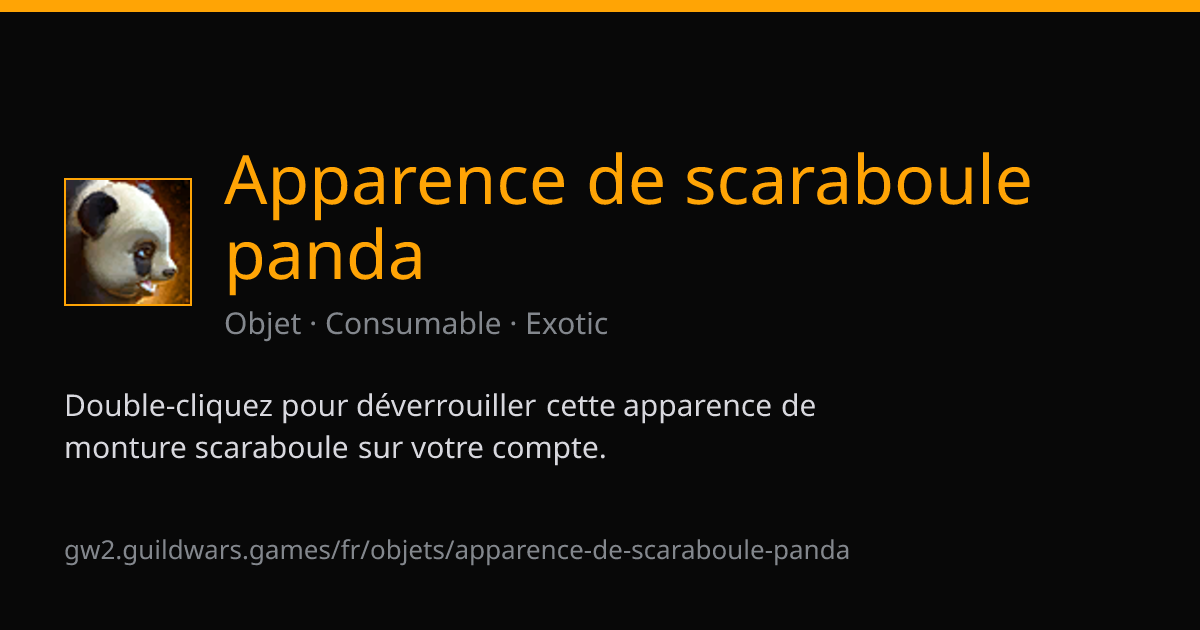 Apparence de scaraboule panda

Objet · Consumable · Exotic

Double-cliquez pour déverrouiller cette apparence de monture scaraboule sur votre compte.

gw2.guildwars.games/fr/objets/apparence-de-scaraboule-panda